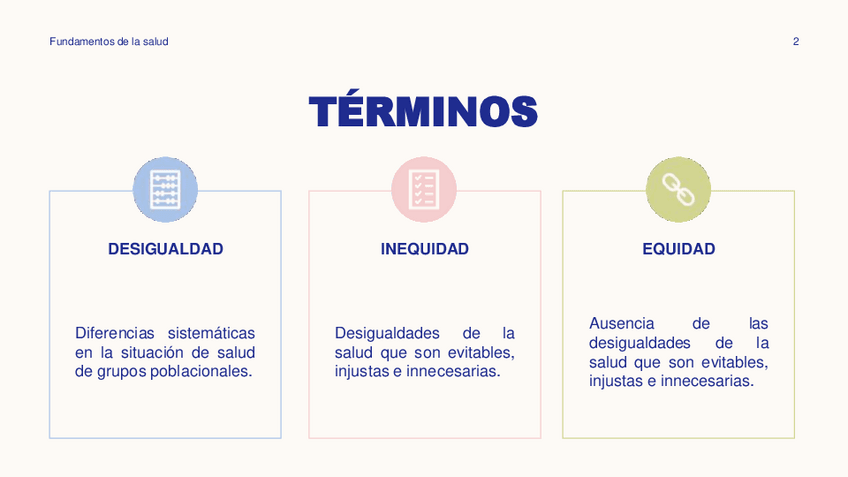 Fundamentos de la salud

2

TÉRMINOS

DESIGUALDAD

Diferencias sistemáticas en la situación de salud de grupos poblacionales.

INEQUIDAD

Desigualdades de la salud que son evitables, injustas e innecesarias.

EQUIDAD

Ausencia de las desigualdades de la salud que son evitables, injustas e innecesarias.